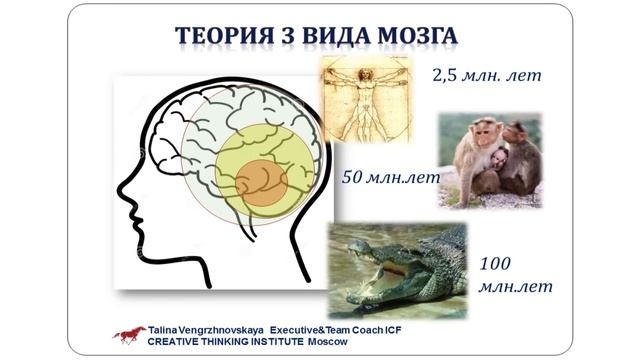 ТЕОРИЯ 3 ВИДА МОЗГА

2,5 млн. лет

50 млн.лет

100 млн.лет

Talina Vengrzhnovskaya Executive&Team Coach ICF
CREATIVE THINKING INSTITUTE Moscow